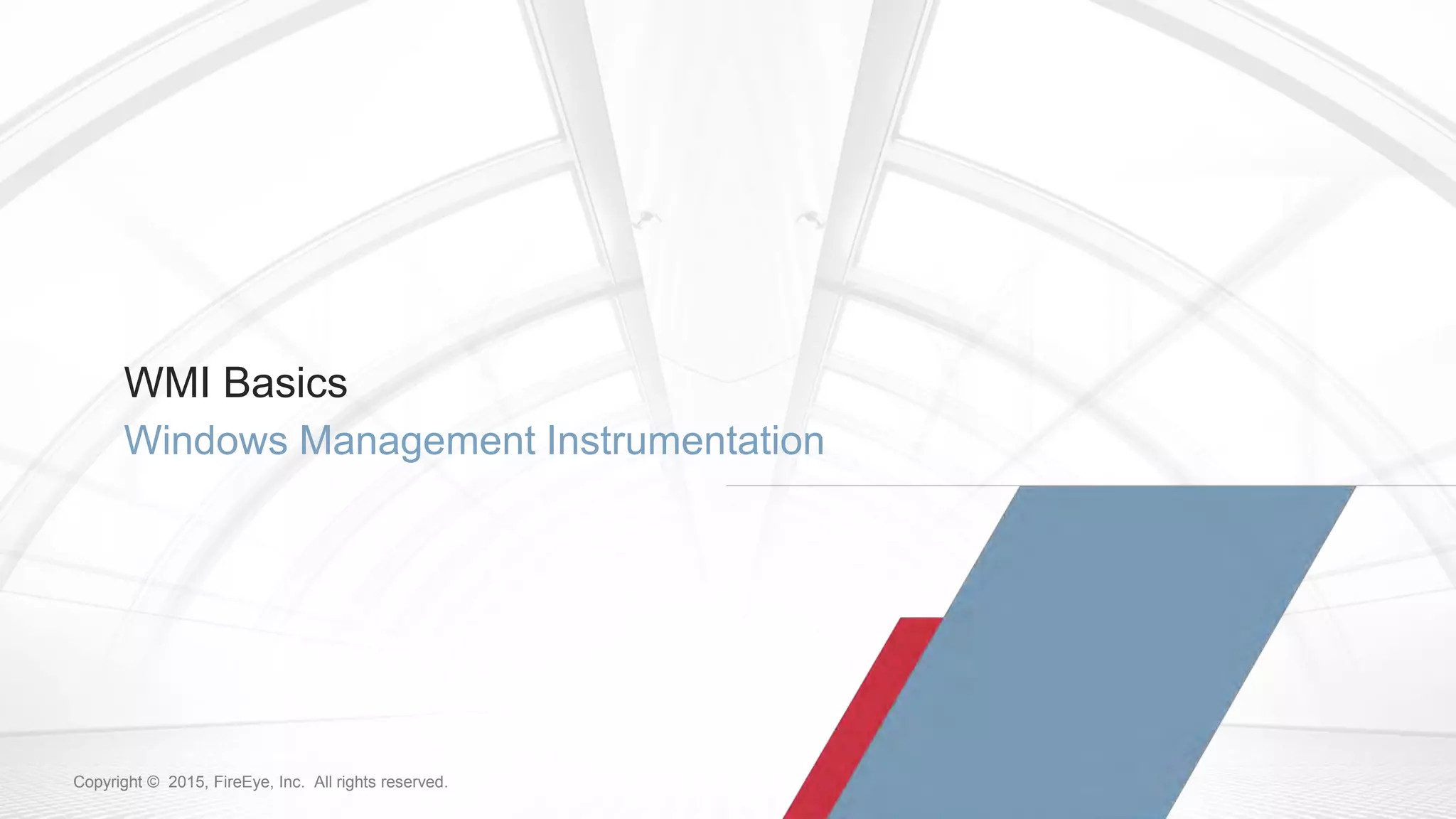 WMI Basics

Windows Management Instrumentation

Copyright © 2015, FireEye, Inc. All rights reserved.